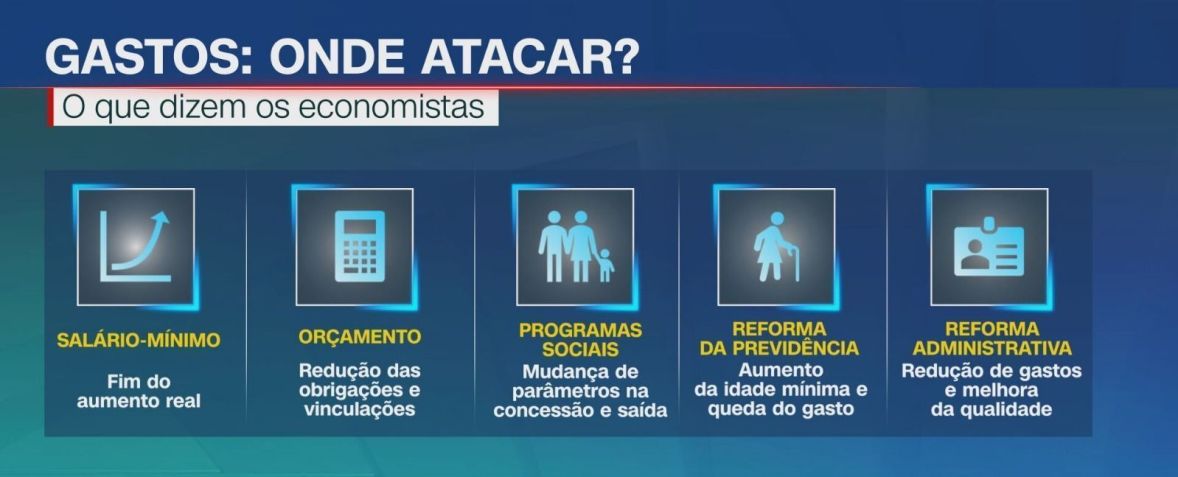 GASTOS: ONDE ATACAR?

O que dizem os economistas

SALÁRIO-MÍNIMO

Fim do aumento real

ORÇAMENTO

Redução das obrigações e vinculações

PROGRAMAS SOCIAIS

Mudança de parâmetros na concessão e saída

REFORMA DA PREVIDÊNCIA

Aumento da idade mínima e queda do gasto

REFORMA ADMINISTRATIVA

Redução de gastos e melhora da qualidade